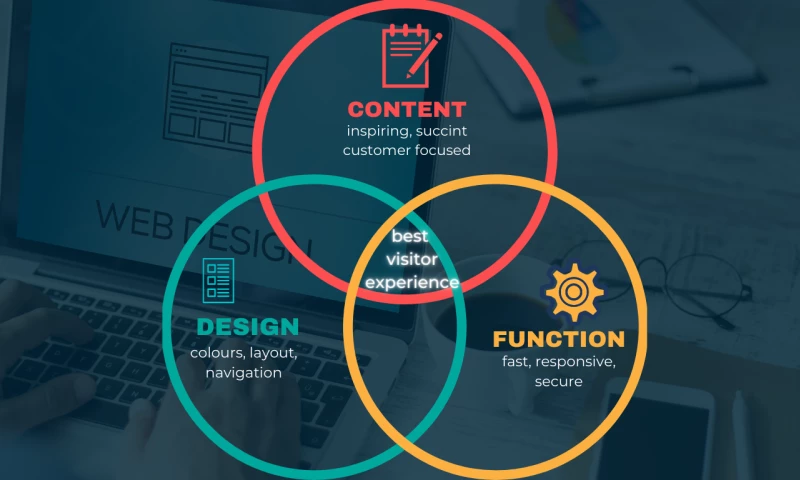 CONTENT
inspiring, succint
customer focused

WEB DESIGN

best
visitor
experience

DESIGN
colours, layout,
navigation

FUNCTION
fast, responsive,
secure